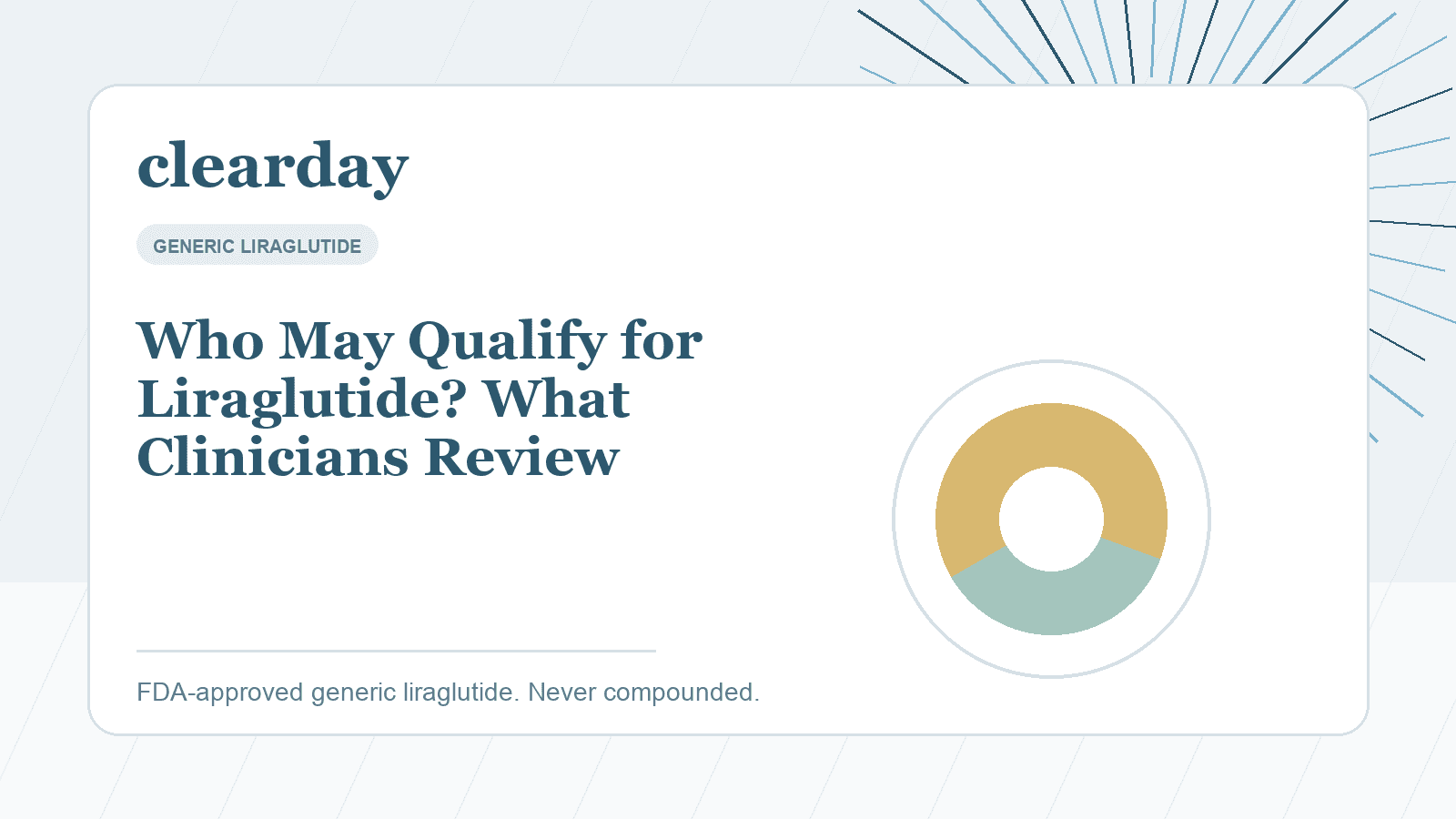 clearday

GENERIC LIRAGLUTIDE

Who May Qualify for Liraglutide? What Clinicians Review

FDA-approved generic liraglutide. Never compounded.